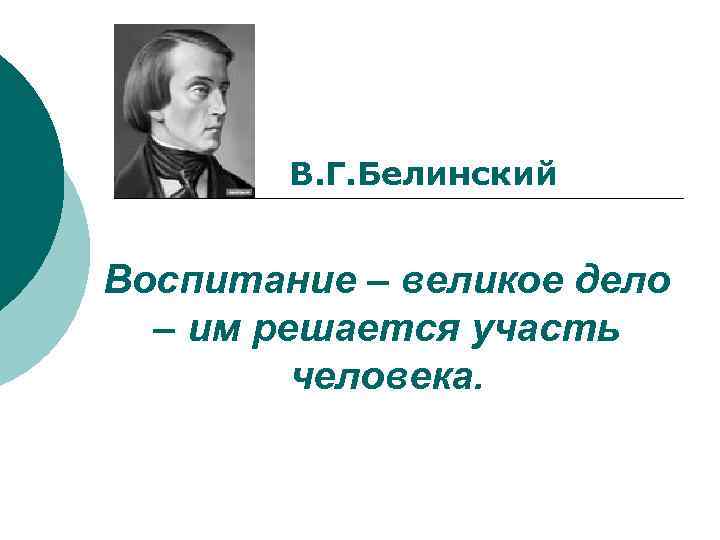 В.Г.Белинский

Воспитание – великое дело – им решается участь человека.